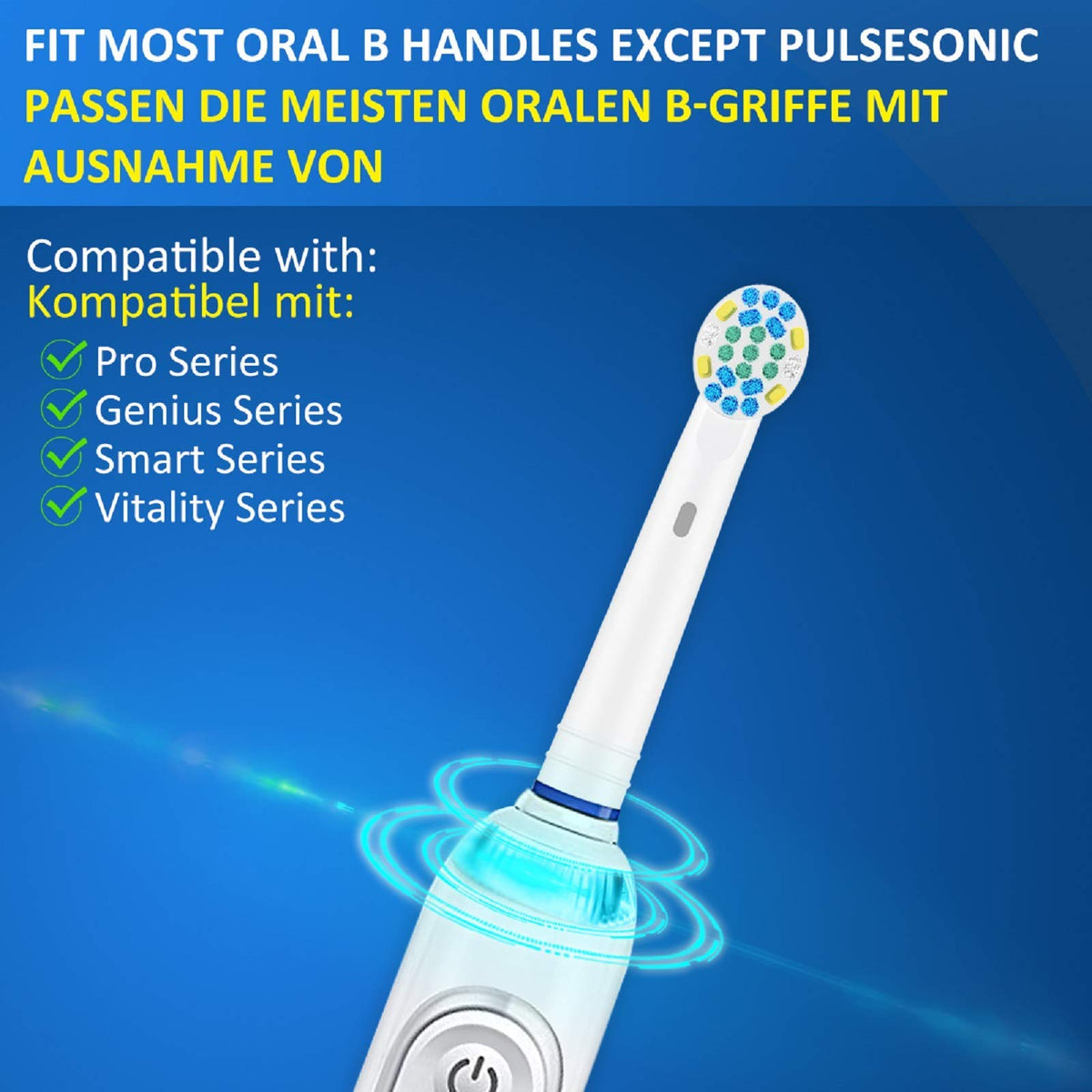 FIT MOST ORAL B HANDLES EXCEPT PULSESONIC
PASSEN DIE MEISTEN ORALEN B-GRIFFE MIT AUSNAHME VON

Compatible with:
Kompatibel mit:
Pro Series
Genius Series
Smart Series
Vitality Series